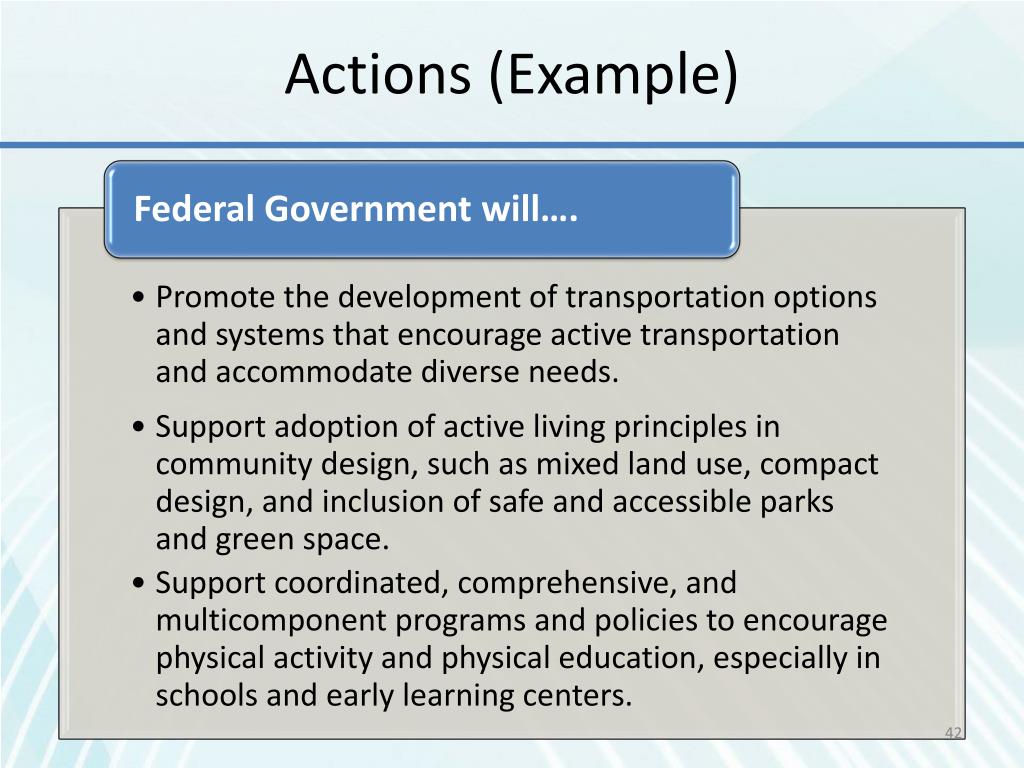 Actions (Example)

Federal Government will….

• Promote the development of transportation options and systems that encourage active transportation and accommodate diverse needs.

• Support adoption of active living principles in community design, such as mixed land use, compact design, and inclusion of safe and accessible parks and green space.

• Support coordinated, comprehensive, and multicomponent programs and policies to encourage physical activity and physical education, especially in schools and early learning centers.

42